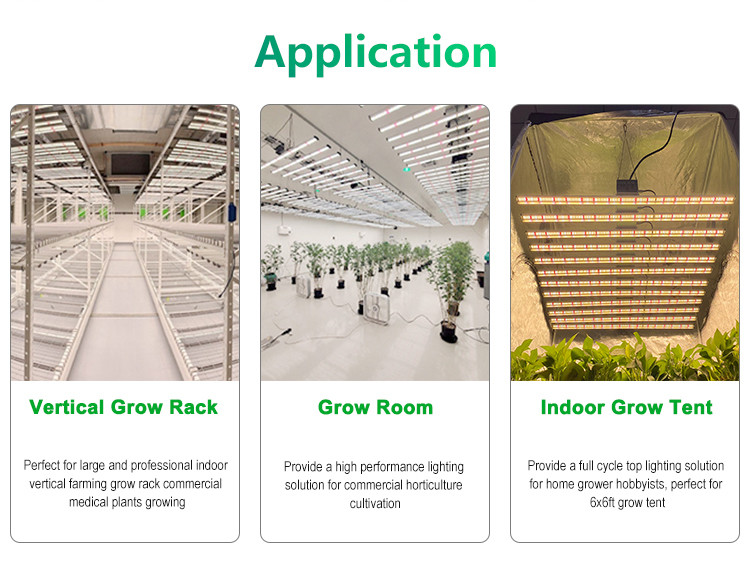 Application

Vertical Grow Rack

Perfect for large and professional indoor vertical farming grow rack commercial medical plants growing

Grow Room

Provide a high performance lighting solution for commercial horticulture cultivation

Indoor Grow Tent

Provide a full cycle top lighting solution for home grower hobbyists, perfect for 6x6ft grow tent